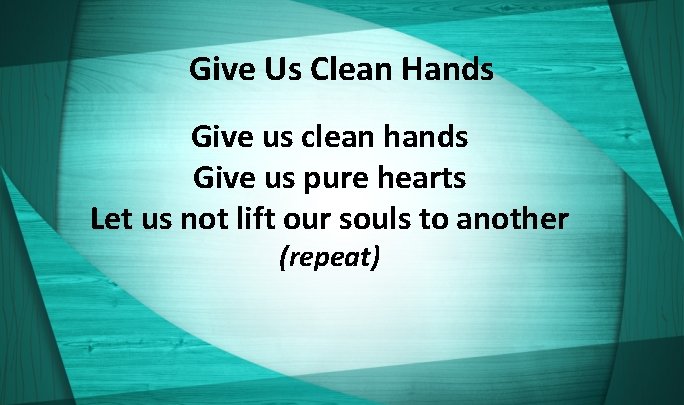 Give Us Clean Hands

Give us clean hands
Give us pure hearts
Let us not lift our souls to another
(repeat)